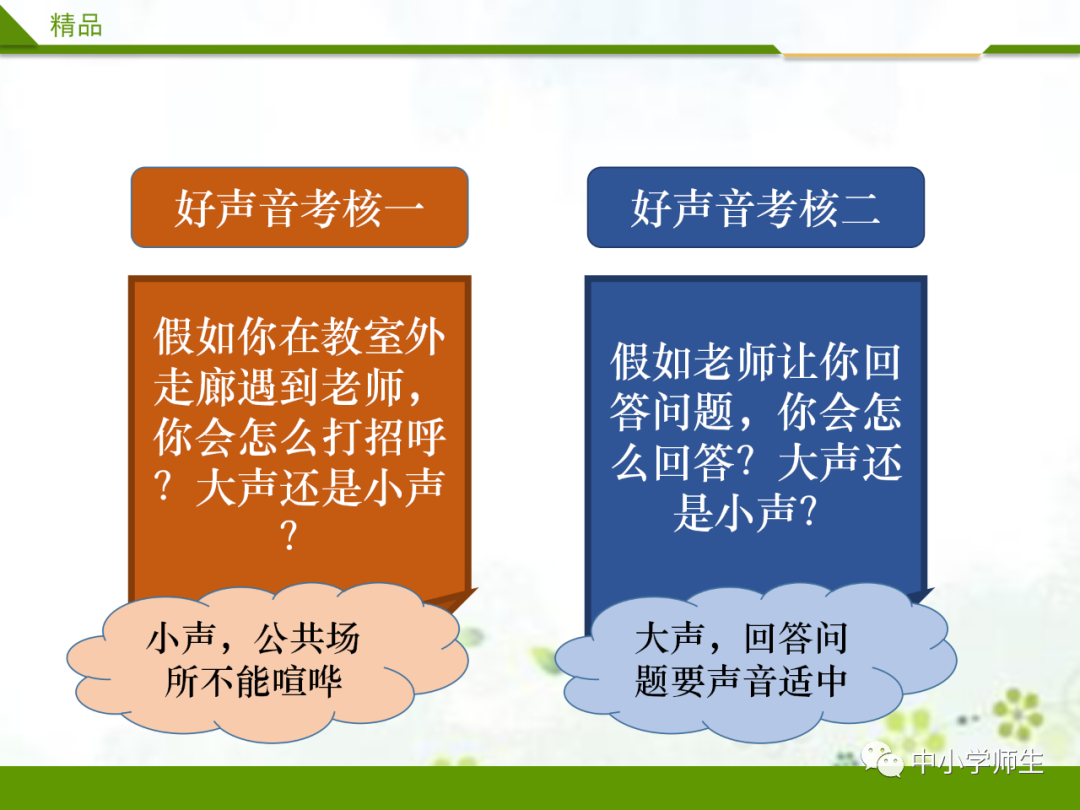 精品

好声音考核一

假如你在教室外走廊遇到老师，你会怎么打招呼？大声还是小声？

小声，公共场所不能喧哗

好声音考核二

假如老师让你回答问题，你会怎么回答？大声还是小声？

大声，回答问题要声音适中

中小学师生